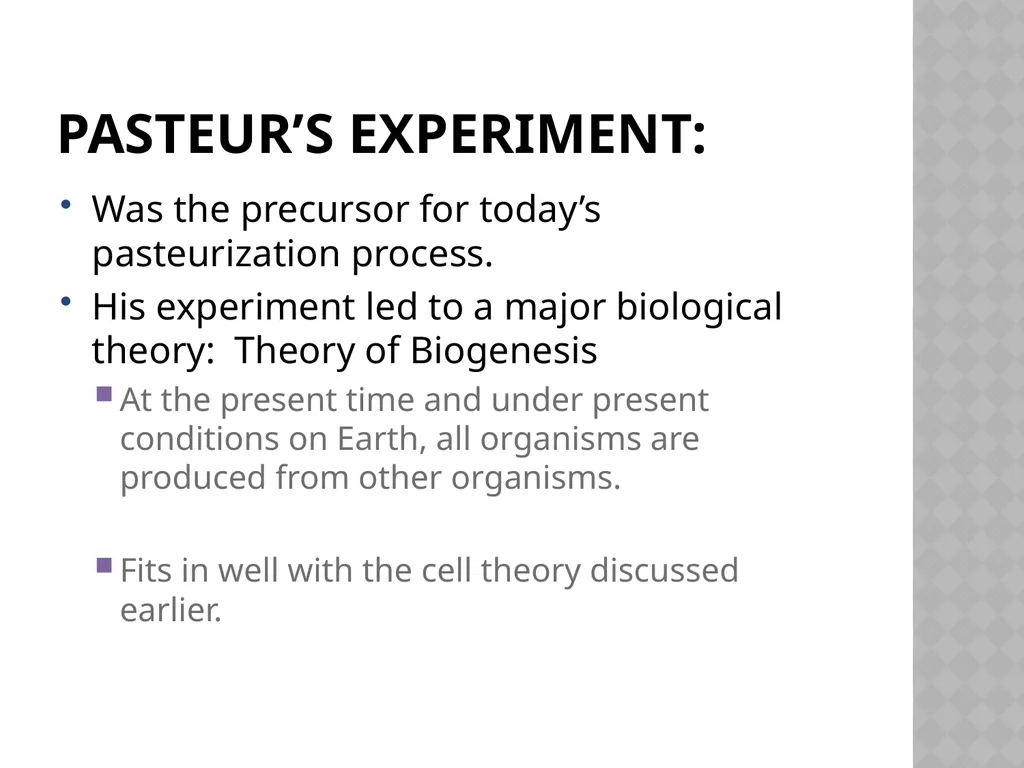 PASTEUR'S EXPERIMENT:

• Was the precursor for today's pasteurization process.
• His experiment led to a major biological theory: Theory of Biogenesis
• At the present time and under present conditions on Earth, all organisms are produced from other organisms.

• Fits in well with the cell theory discussed earlier.